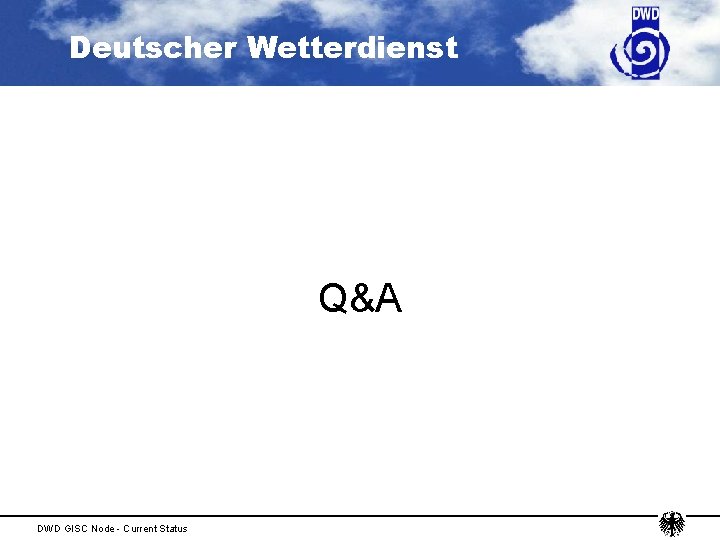 Deutscher Wetterdienst

DWD

Q&A

DWD GISC Node - Current Status